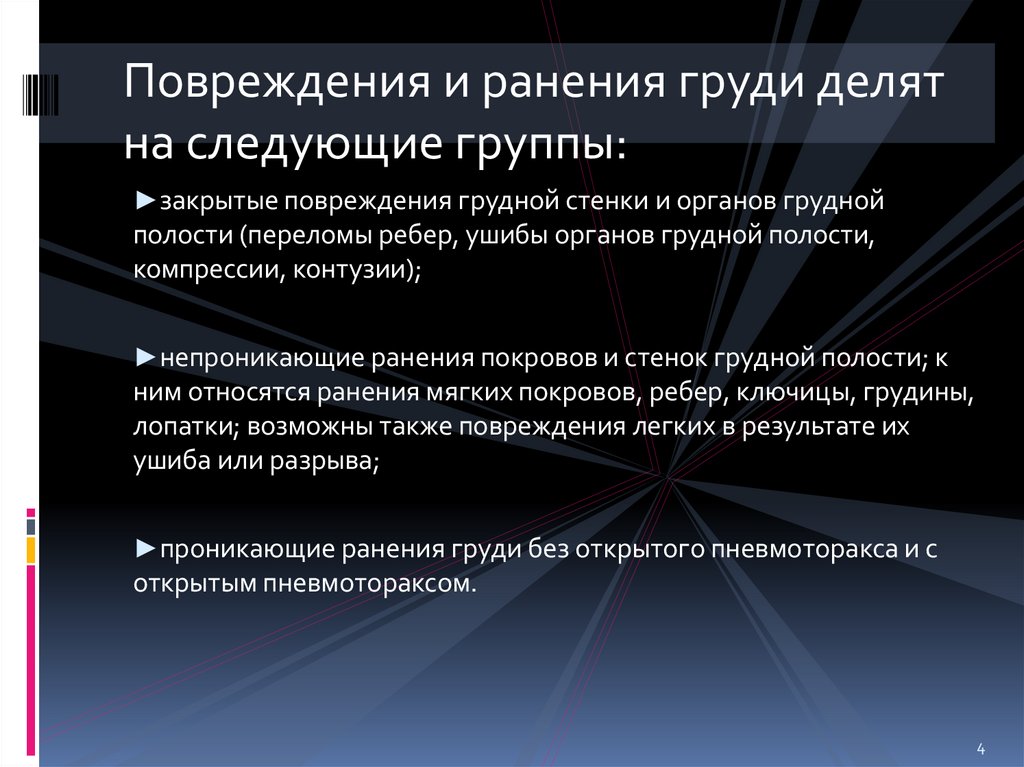 Повреждения и ранения груди делят на следующие группы:

►закрытые повреждения грудной стенки и органов грудной полости (переломы ребер, ушибы органов грудной полости, компрессии, контузии);

►непроникающие ранения покровов и стенок грудной полости; к ним относятся ранения мягких покровов, ребер, ключицы, грудины, лопатки; возможны также повреждения легких в результате их ушиба или разрыва;

►проникающие ранения груди без открытого пневмоторакса и с открытым пневмотораксом.

4